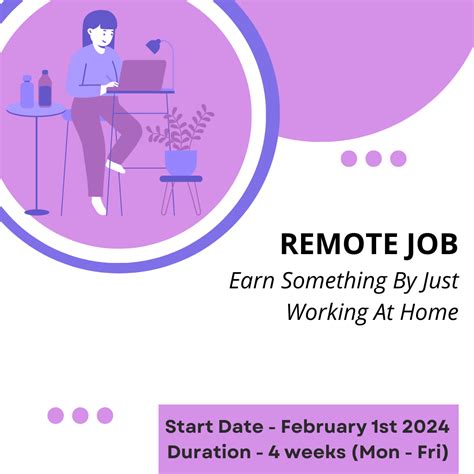 REMOTE JOB

Earn Something By Just Working At Home

Start Date - February 1st 2024
Duration - 4 weeks (Mon - Fri)